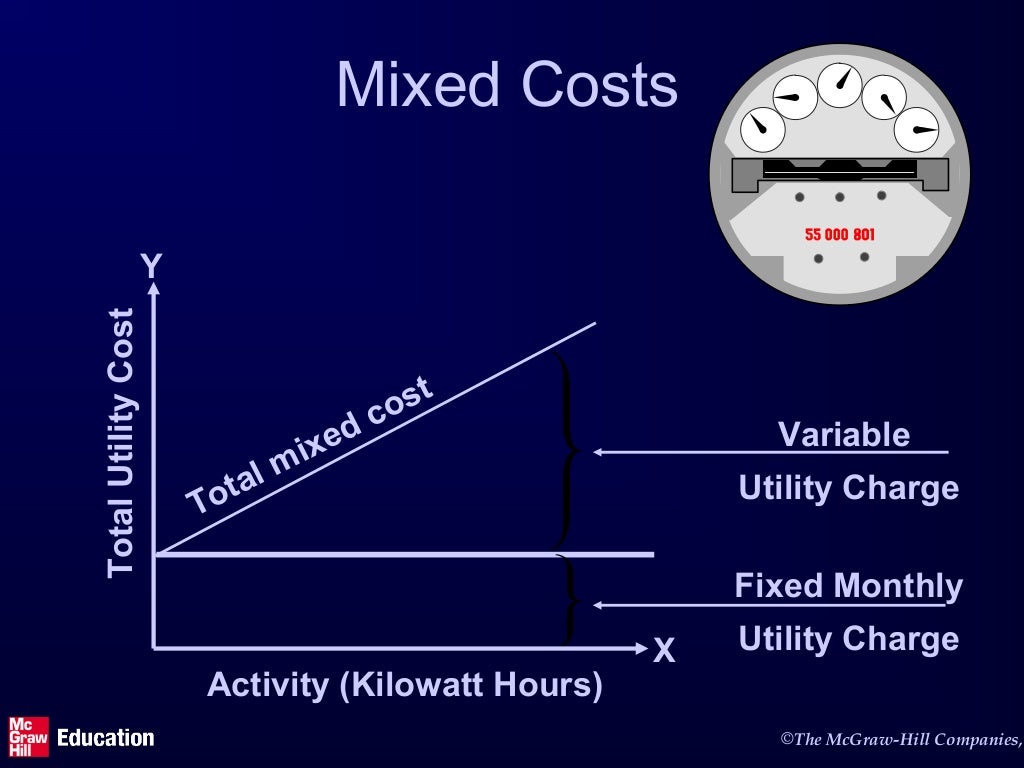 Mixed Costs

55 000 801

Y

Total Utility Cost

Total mixed cost

Variable

Utility Charge

Fixed Monthly

Utility Charge

X

Activity (Kilowatt Hours)

Mc Graw Hill Education

©The McGraw-Hill Companies,